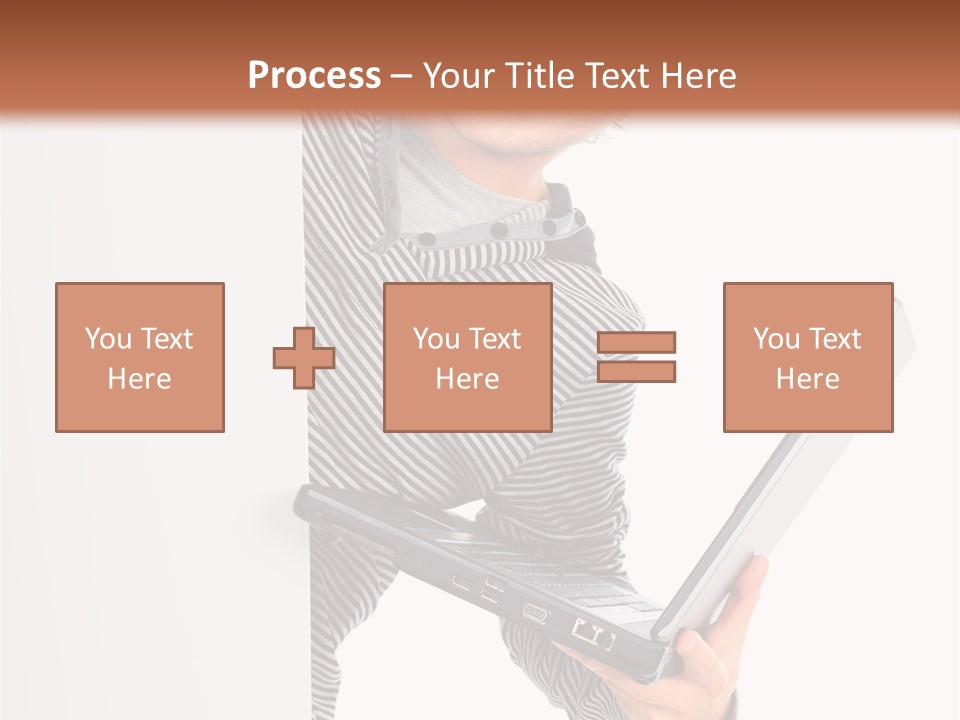 Process – Your Title Text Here

You Text Here

You Text Here

You Text Here